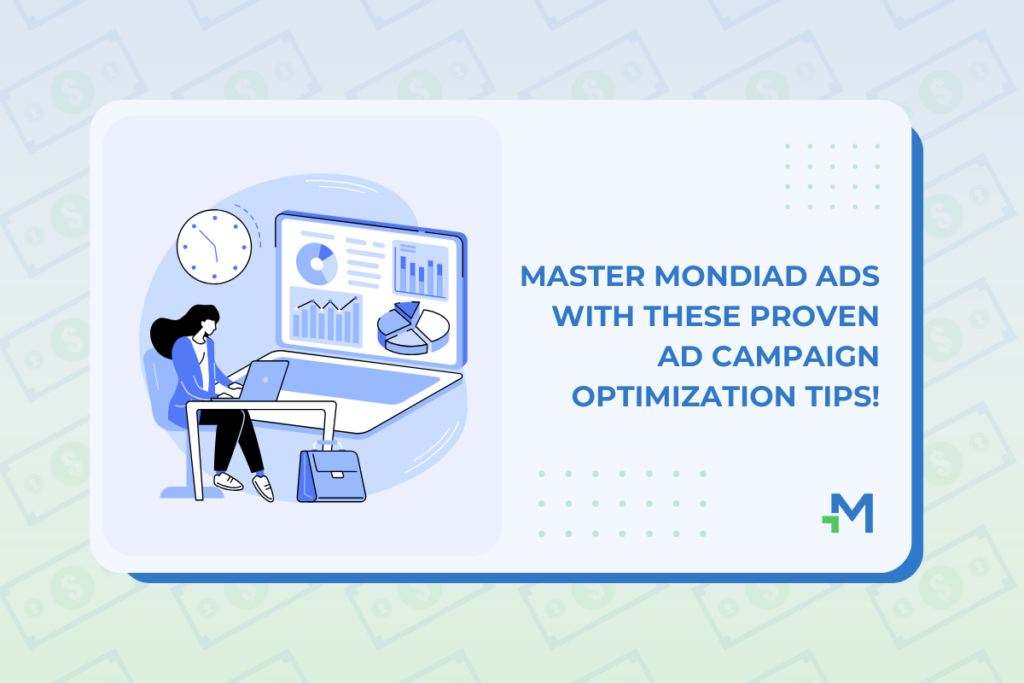 MASTER MONDIAD ADS WITH THESE PROVEN AD CAMPAIGN OPTIMIZATION TIPS!

M